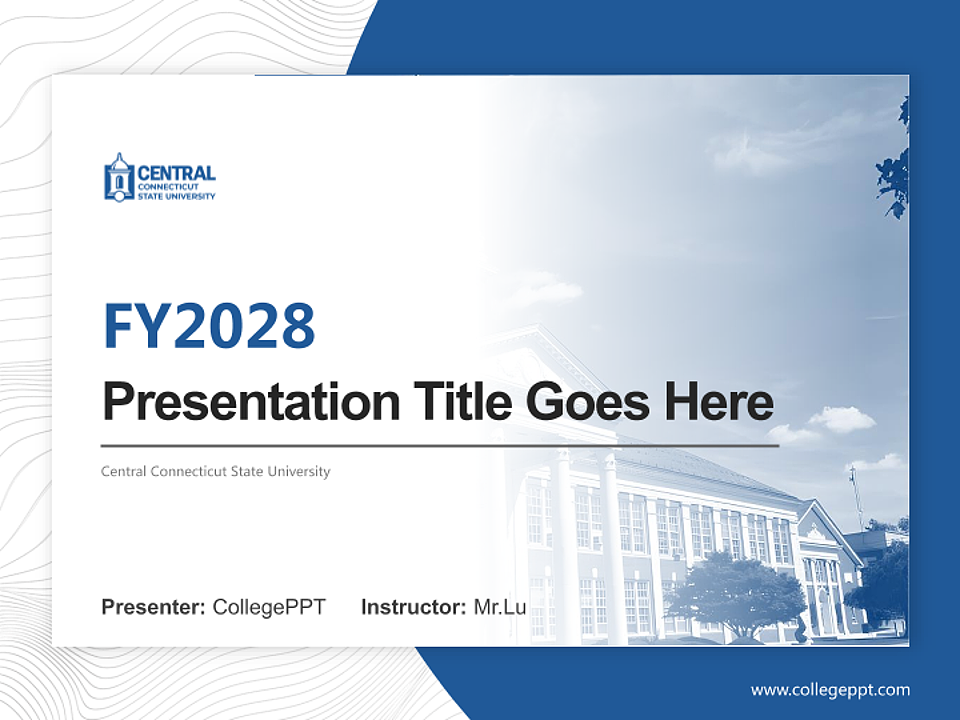 CENTRAL
CONNECTICUT
STATE UNIVERSITY

FY2028

Presentation Title Goes Here

Central Connecticut State University

Presenter: CollegePPT Instructor: Mr.Lu

www.collegeppt.com